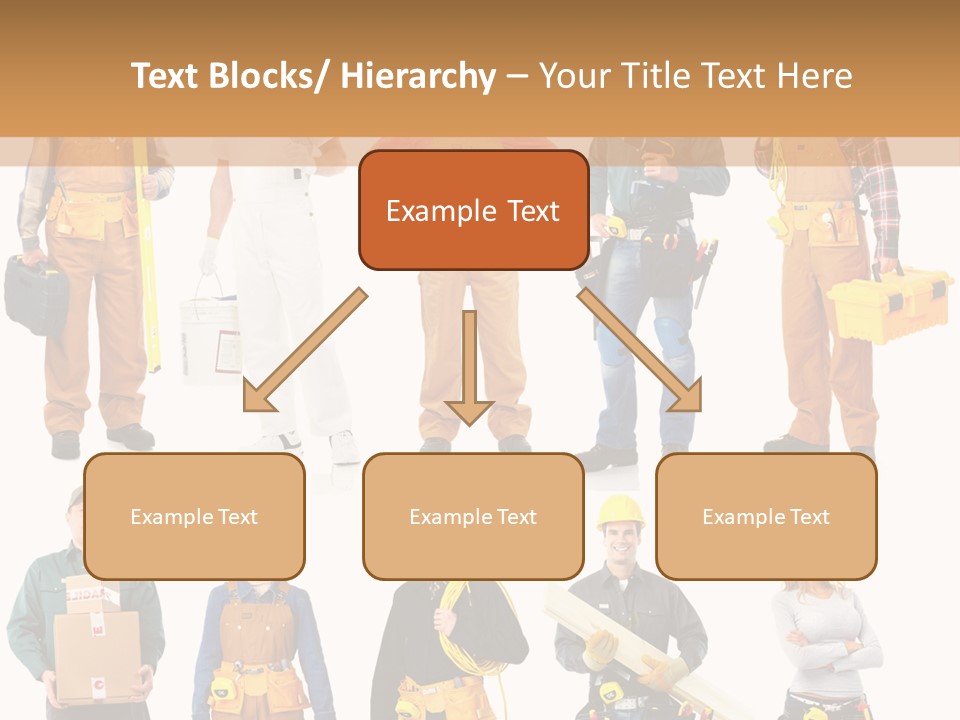 Text Blocks/ Hierarchy – Your Title Text Here

Example Text

Example Text

Example Text

Example Text